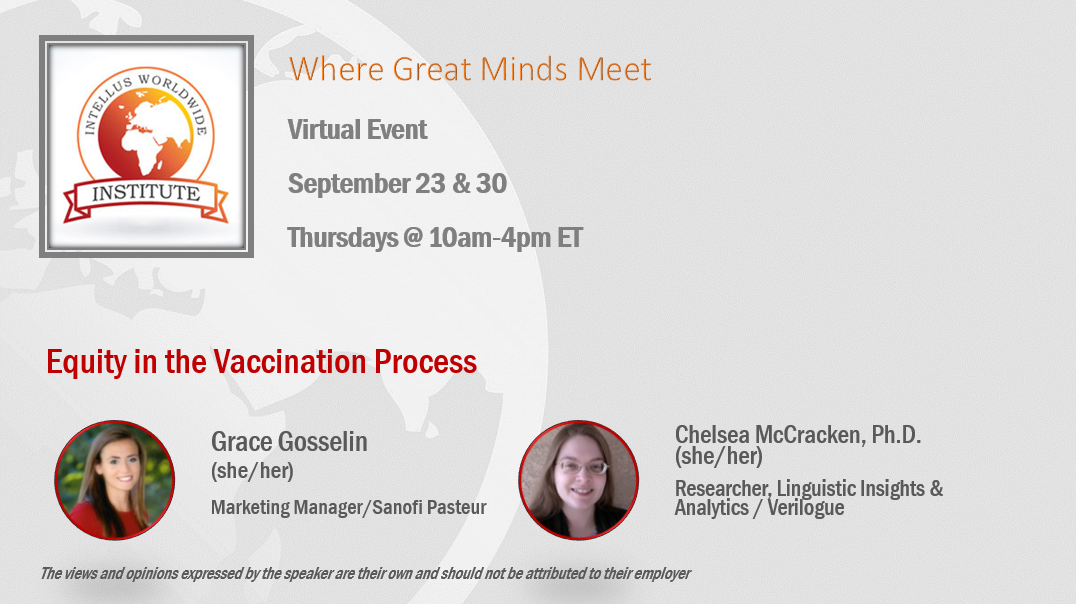 INTELLUS WORLDWIDE
INSTITUTE

Where Great Minds Meet

Virtual Event

September 23 & 30

Thursdays @ 10am-4pm ET

Equity in the Vaccination Process

Grace Gosselin
(she/her)
Marketing Manager/Sanofi Pasteur

Chelsea McCracken, Ph.D.
(she/her)
Researcher, Linguistic Insights & Analytics / Verilogue

The views and opinions expressed by the speaker are their own and should not be attributed to their employer